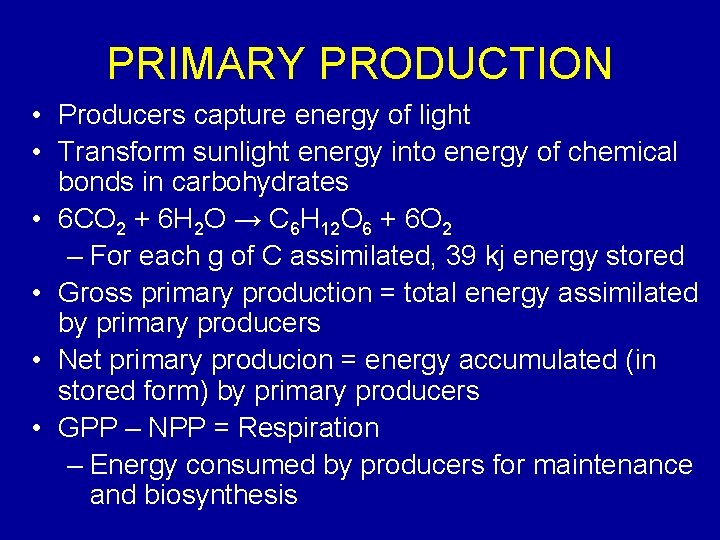 PRIMARY PRODUCTION

• Producers capture energy of light
• Transform sunlight energy into energy of chemical bonds in carbohydrates
• $6CO_2 + 6H_2O \rightarrow C_6H_{12}O_6 + 6O_2$
– For each g of C assimilated, 39 kj energy stored
• Gross primary production = total energy assimilated by primary producers
• Net primary producion = energy accumulated (in stored form) by primary producers
• GPP – NPP = Respiration
– Energy consumed by producers for maintenance and biosynthesis